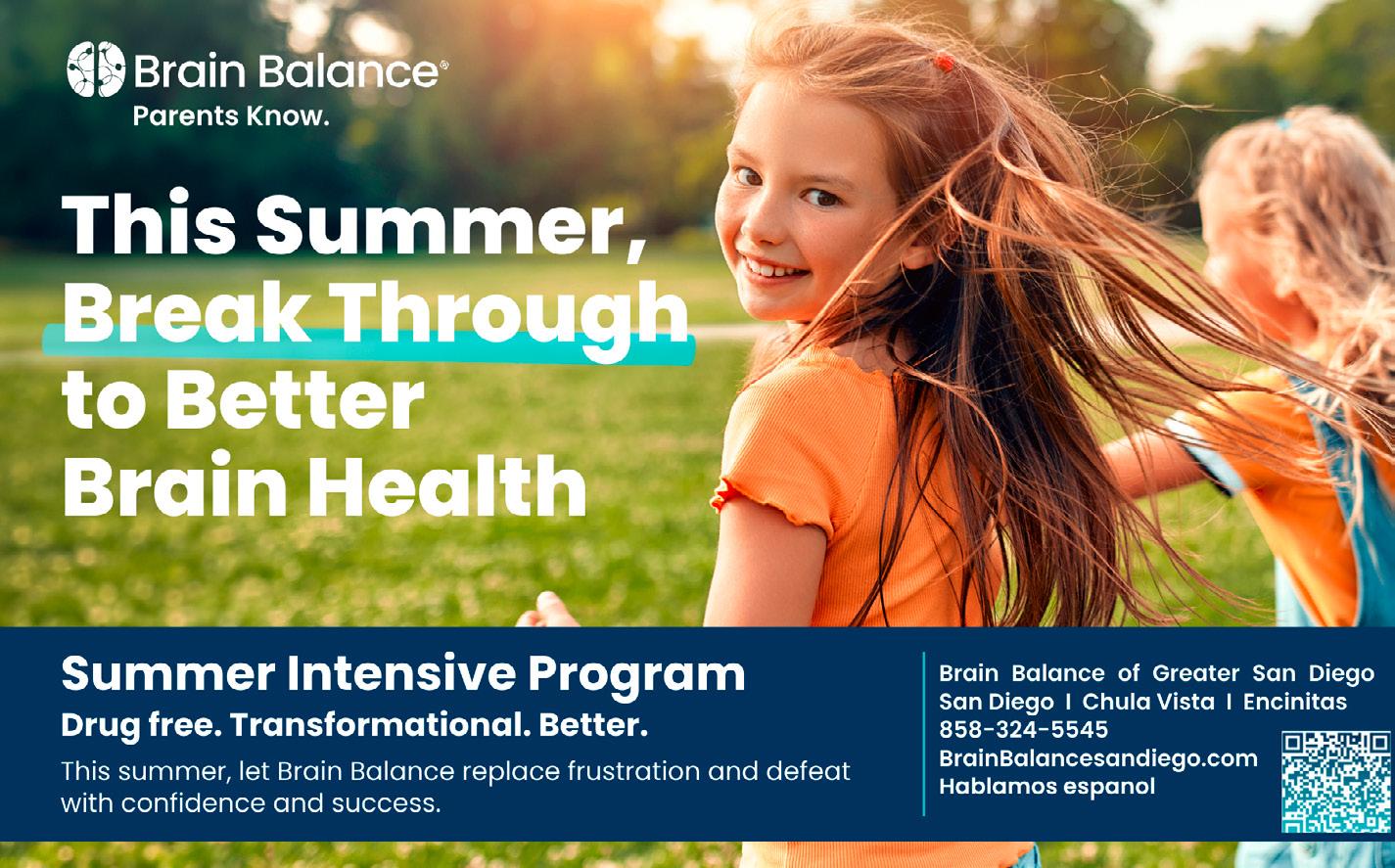 Brain Balance®
Parents Know.

This Summer, Break Through to Better Brain Health

Summer Intensive Program
Drug free. Transformational. Better.

This summer, let Brain Balance replace frustration and defeat with confidence and success.

Brain Balance of Greater San Diego
San Diego I Chula Vista I Encinitas
858-324-5545
BrainBalancesandiego.com
Hablamos espanol